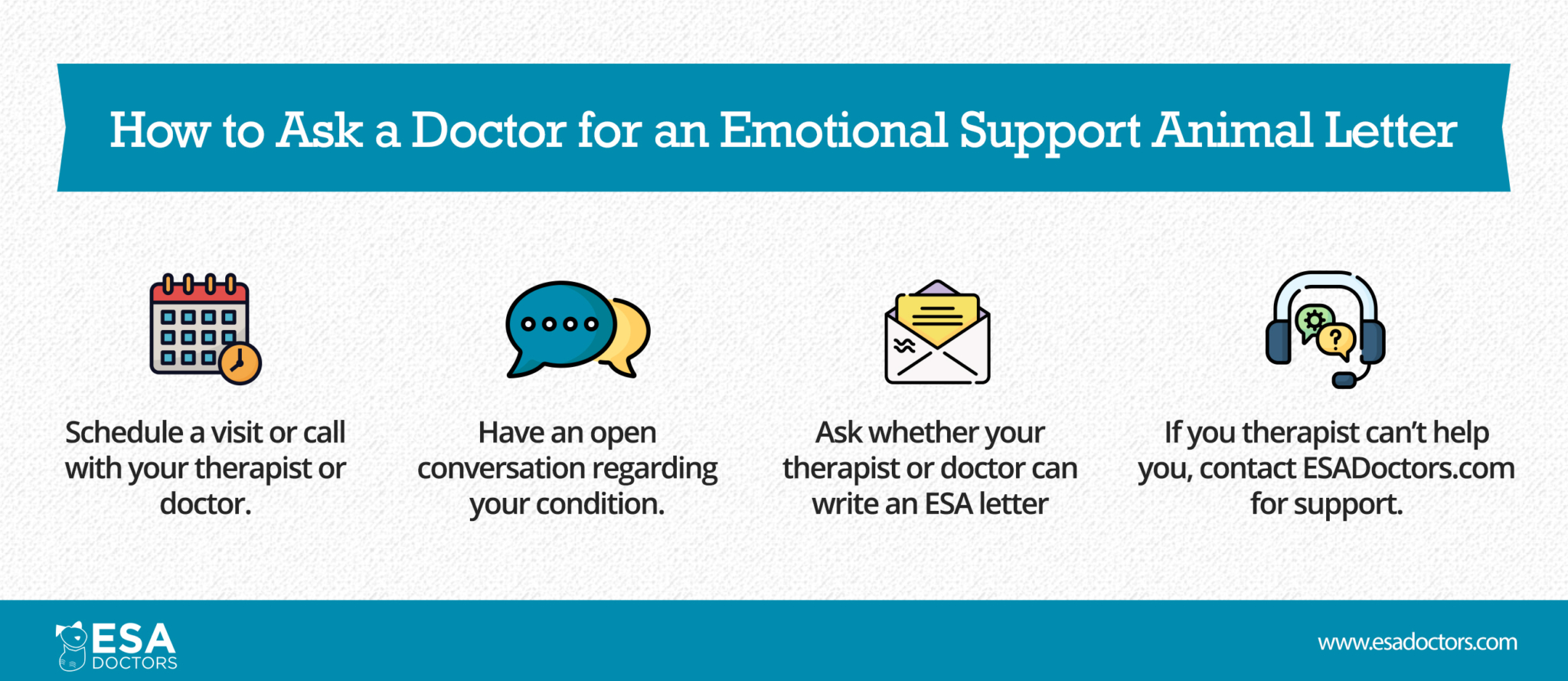 How to Ask a Doctor for an Emotional Support Animal Letter

Schedule a visit or call with your therapist or doctor.

Have an open conversation regarding your condition.

Ask whether your therapist or doctor can write an ESA letter

If you therapist can't help you, contact ESADoctors.com for support.

ESA DOCTORS

www.esadoctors.com